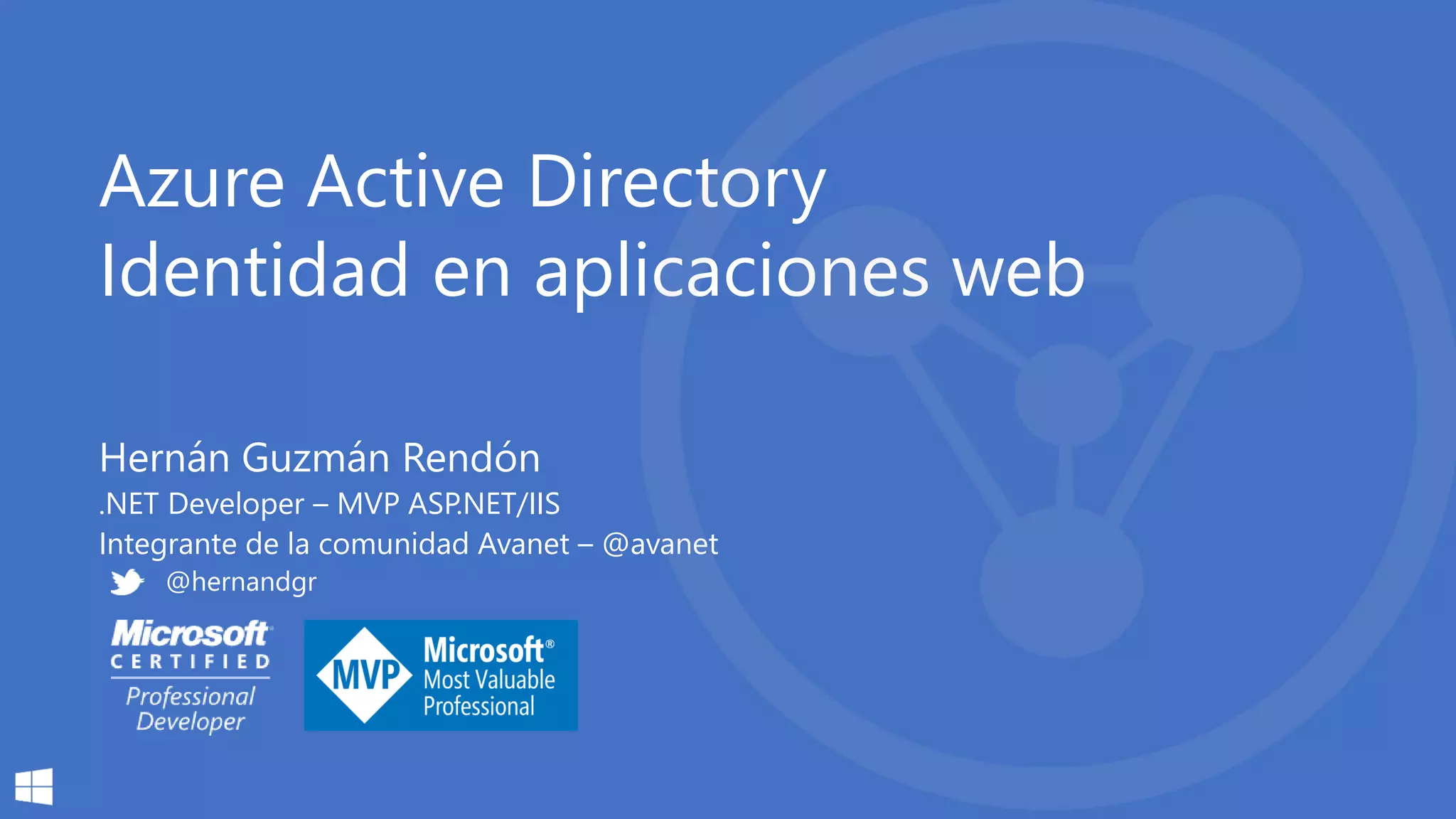 Azure Active Directory
Identidad en aplicaciones web

Hernán Guzmán Rendón
.NET Developer – MVP ASP.NET/IIS
Integrante de la comunidad Avanet – @avanet
@hernandgr

Microsoft
CERTIFIED
Professional Developer

MVP
Microsoft®
Most Valuable Professional